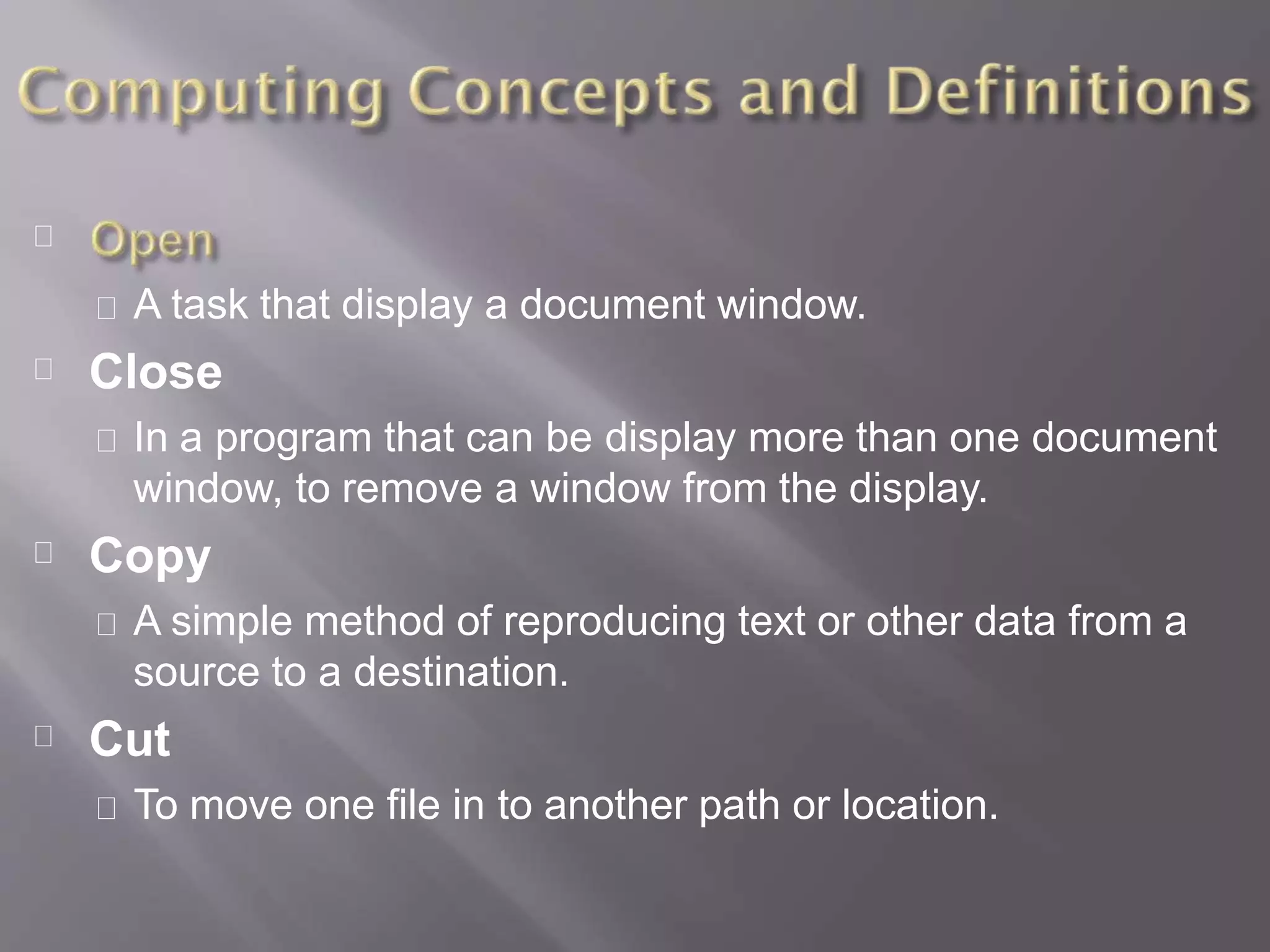 Computing Concepts and Definitions

Open

A task that display a document window.

Close

In a program that can be display more than one document window, to remove a window from the display.

Copy

A simple method of reproducing text or other data from a source to a destination.

Cut

To move one file in to another path or location.